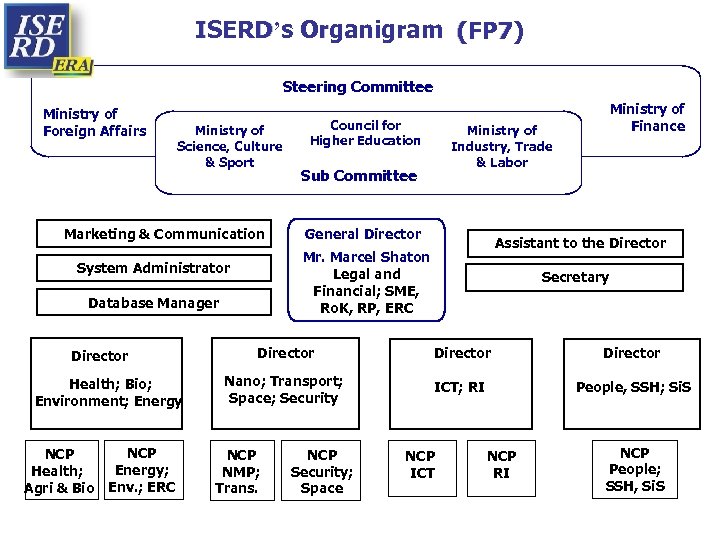 ISE RD ERA

ISERD's Organigram (FP7)

Steering Committee

Ministry of Foreign Affairs

Ministry of Finance

Ministry of Science, Culture & Sport

Council for Higher Education

Ministry of Industry, Trade & Labor

Sub Committee

Marketing & Communication

System Administrator

Database Manager

General Director
Mr. Marcel Shaton
Legal and Financial; SME, RoK, RP, ERC

Assistant to the Director

Secretary

Director
Health; Bio; Environment; Energy

Director
Nano; Transport; Space; Security

Director
ICT; RI

Director
People, SSH; SiS

NCP Health; Agri & Bio

NCP Energy; Env.; ERC

NCP NMP; Trans.

NCP Security; Space

NCP ICT

NCP RI

NCP People; SSH, SiS